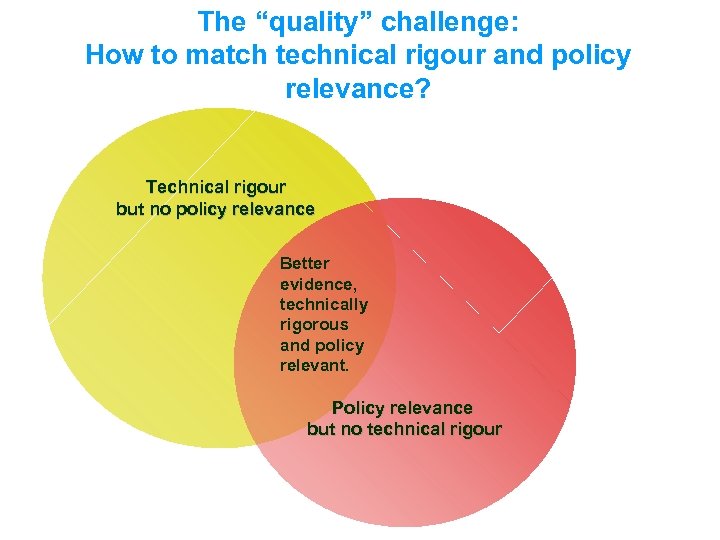 The “quality” challenge:
How to match technical rigour and policy relevance?

Technical rigour but no policy relevance

Better evidence, technically rigorous and policy relevant.

Policy relevance but no technical rigour